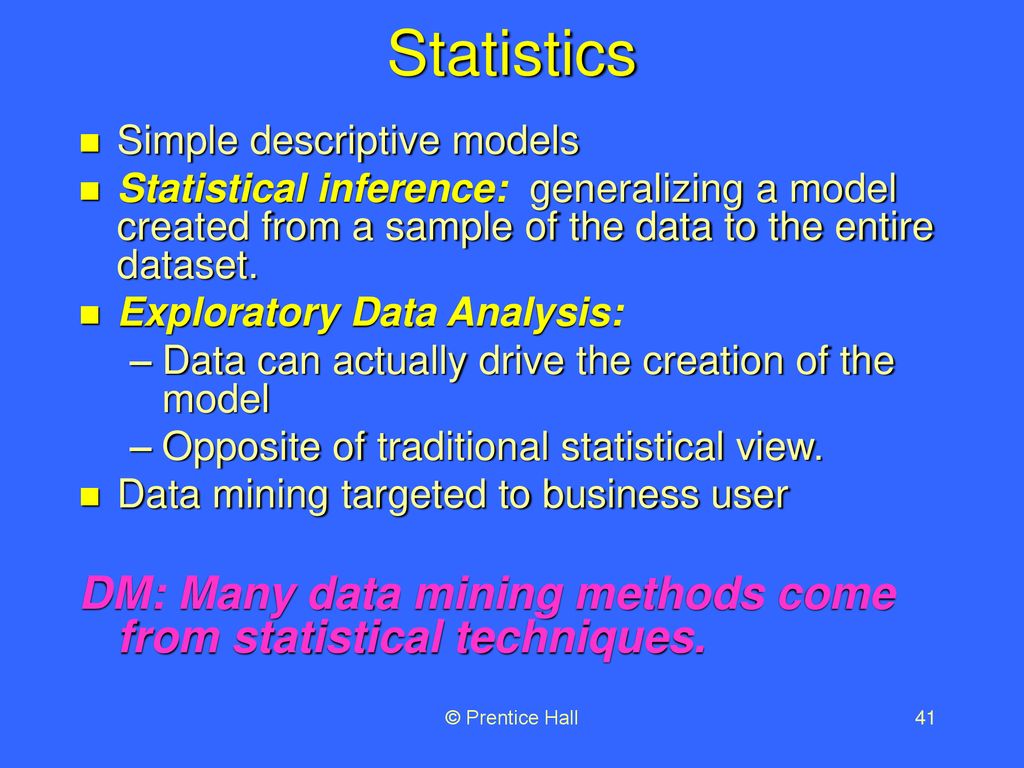 Statistics

- Simple descriptive models
- Statistical inference: generalizing a model created from a sample of the data to the entire dataset.
- Exploratory Data Analysis:
  – Data can actually drive the creation of the model
  – Opposite of traditional statistical view.
- Data mining targeted to business user

DM: Many data mining methods come from statistical techniques.

© Prentice Hall

41